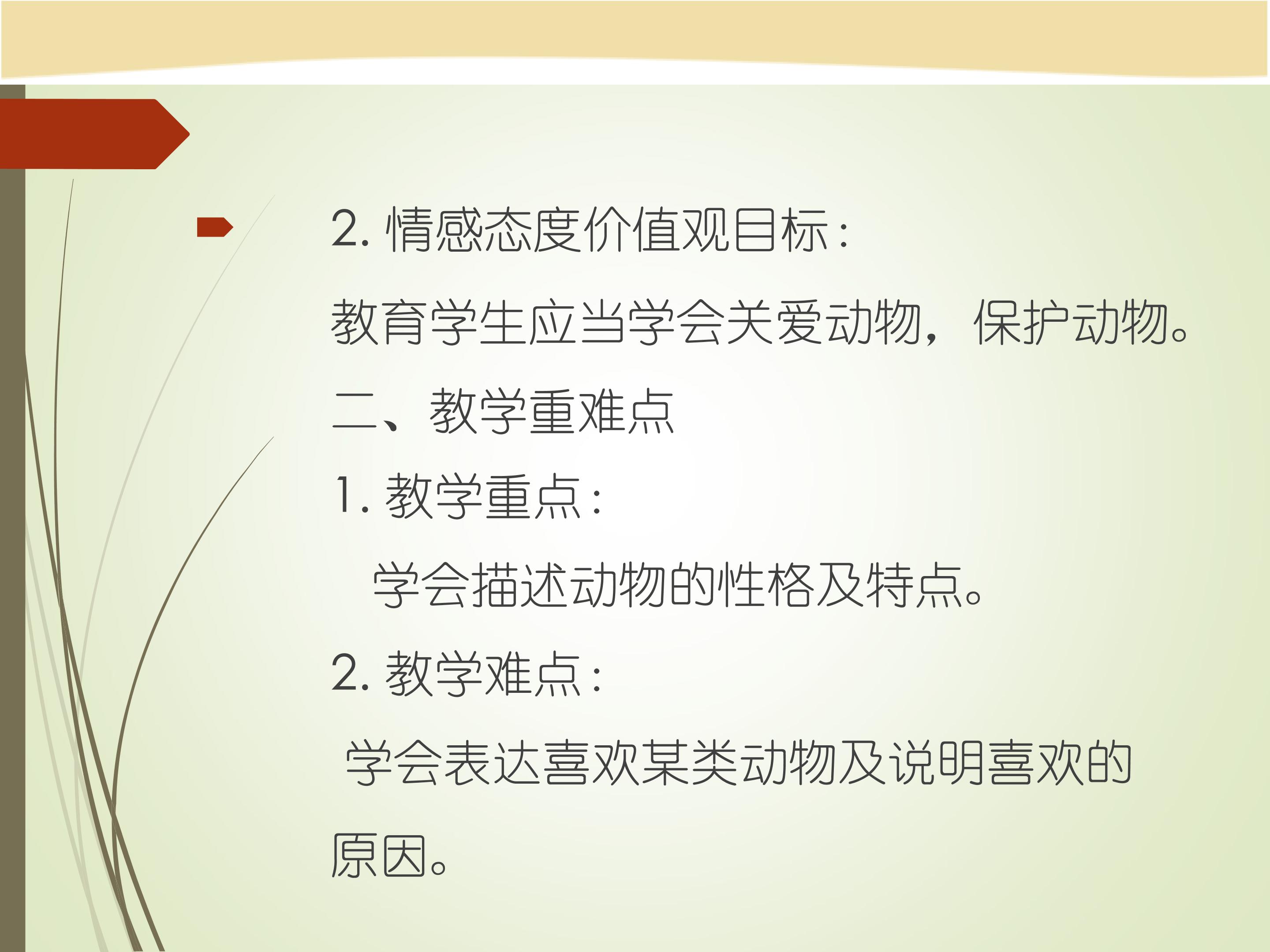 2. 情感态度价值观目标：

教育学生应当学会关爱动物，保护动物。

二、教学重难点

1. 教学重点：

学会描述动物的性格及特点。

2. 教学难点：

学会表达喜欢某类动物及说明喜欢的原因。